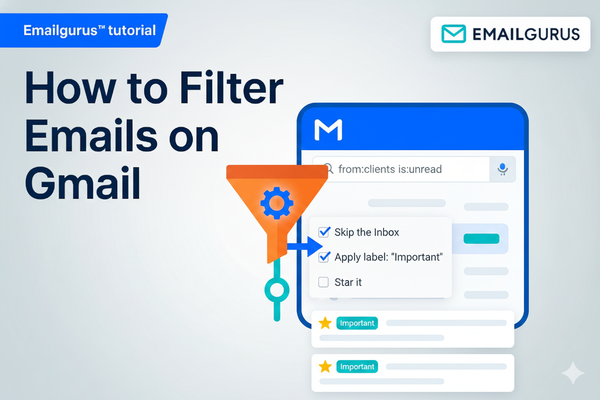 Emailgurus™ tutorial

EMAILGURUS

How to Filter Emails on Gmail

M

from:clients is:unread

Skip the Inbox

Apply label: "Important"

Star it

Important

Important